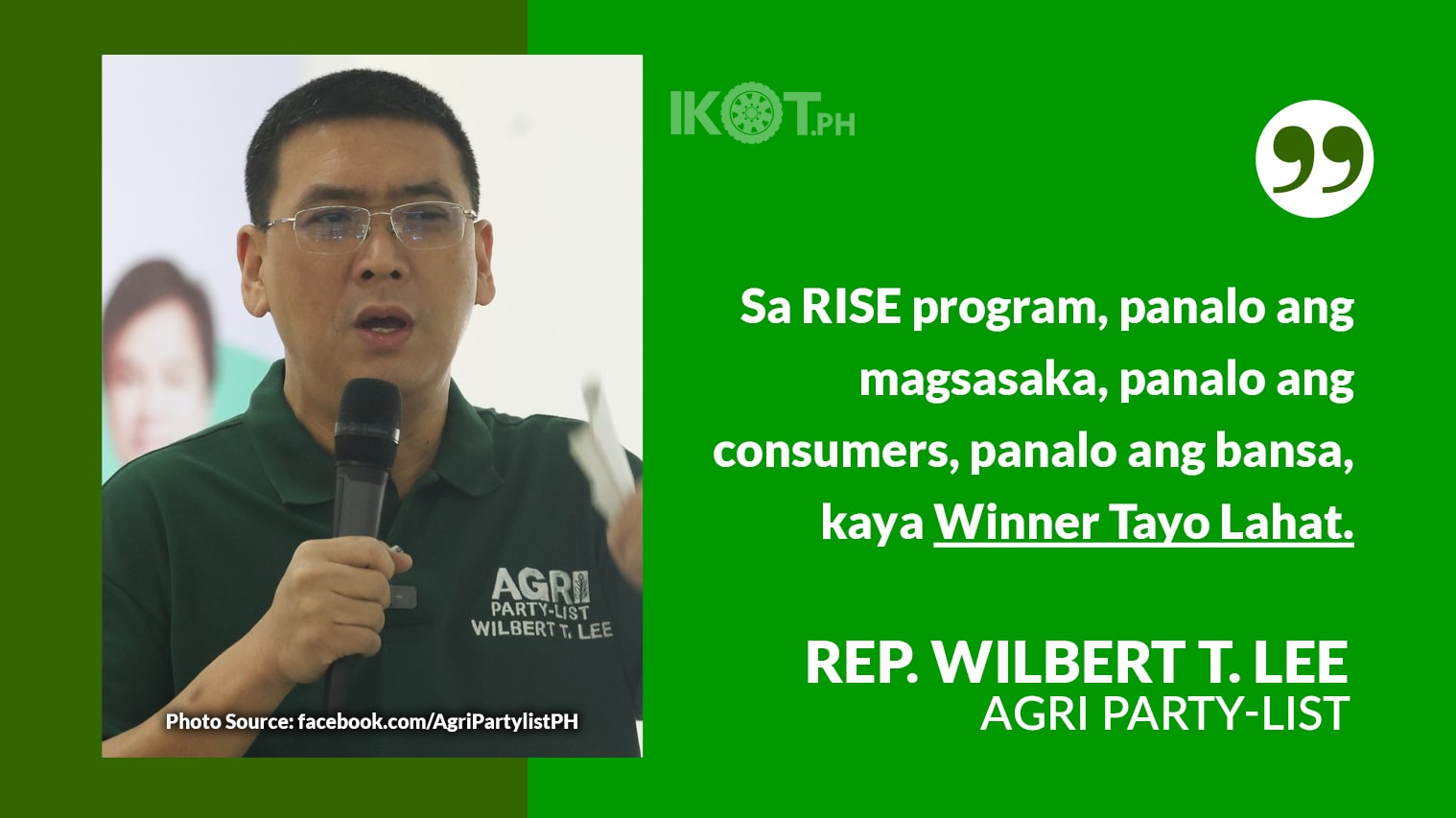 AGRI
PARTY-LIST
WILBERT T. LEE

Photo Source: facebook.com/AgriPartylistPH

IKOT.PH

Sa RISE program, panalo ang magsasaka, panalo ang consumers, panalo ang bansa, kaya Winner Tayo Lahat.

REP. WILBERT T. LEE
AGRI PARTY-LIST